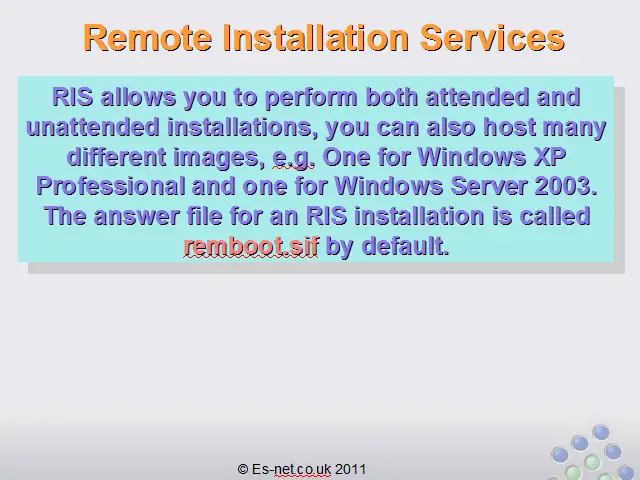 Remote Installation Services

RIS allows you to perform both attended and unattended installations, you can also host many different images, e.g. One for Windows XP Professional and one for Windows Server 2003. The answer file for an RIS installation is called remboot.sif by default.

© Es-net.co.uk 2011